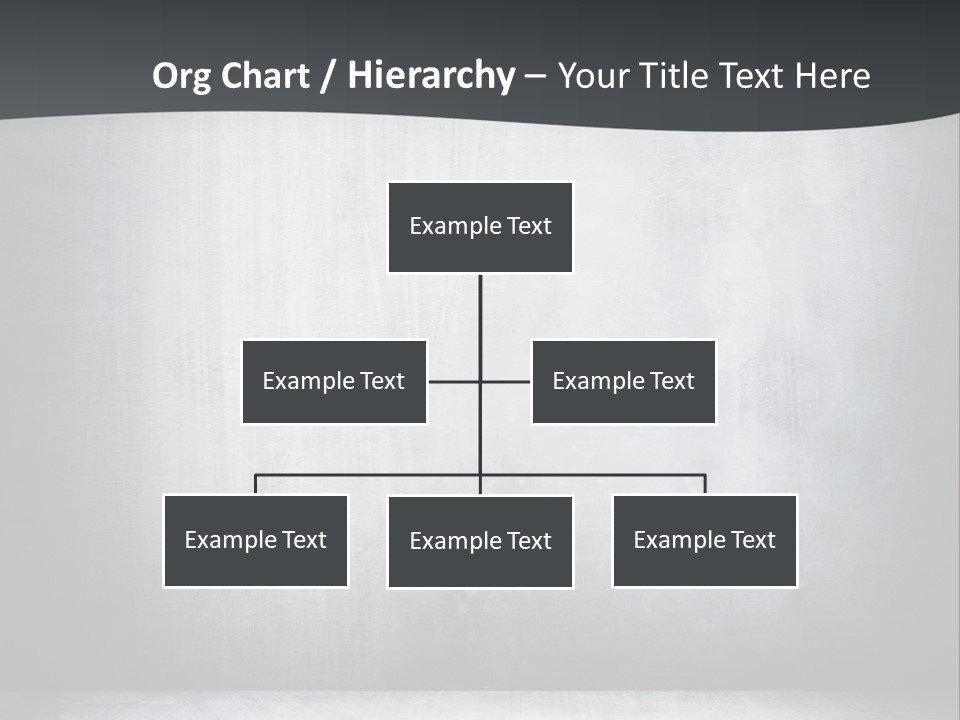 Org Chart / Hierarchy – Your Title Text Here

Example Text

Example Text

Example Text

Example Text

Example Text

Example Text